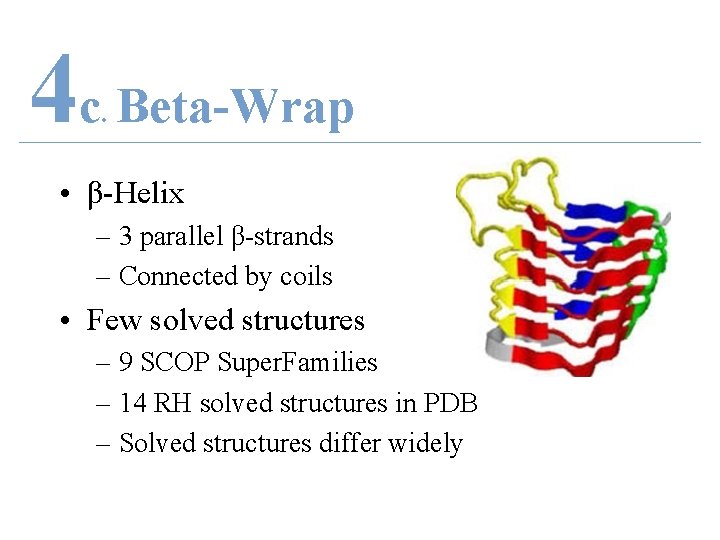 4c. Beta-Wrap

• β-Helix
– 3 parallel β-strands
– Connected by coils
• Few solved structures
– 9 SCOP SuperFamilies
– 14 RH solved structures in PDB
– Solved structures differ widely